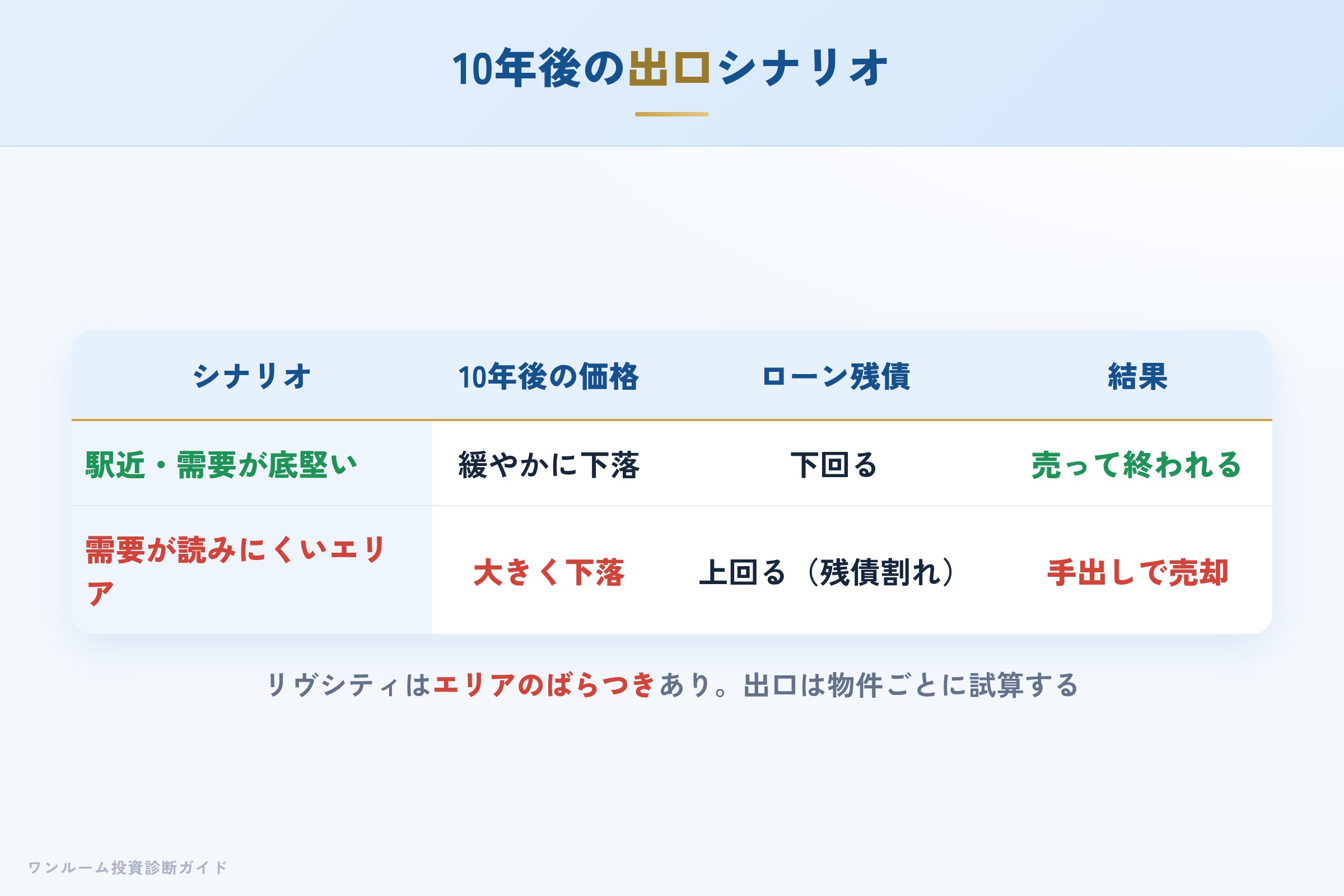 10年後の出口シナリオ

| シナリオ | 10年後の価格 | ローン残債 | 結果 |
|---|---|---|---|
| 駅近・需要が底堅い | 緩やかに下落 | 下回る | 売って終われる |
| 需要が読みにくいエリア | 大きく下落 | 上回る（残債割れ） | 手出しで売却 |

リヴシティはエリアのばらつきあり。出口は物件ごとに試算する

ワンルーム投資診断ガイド